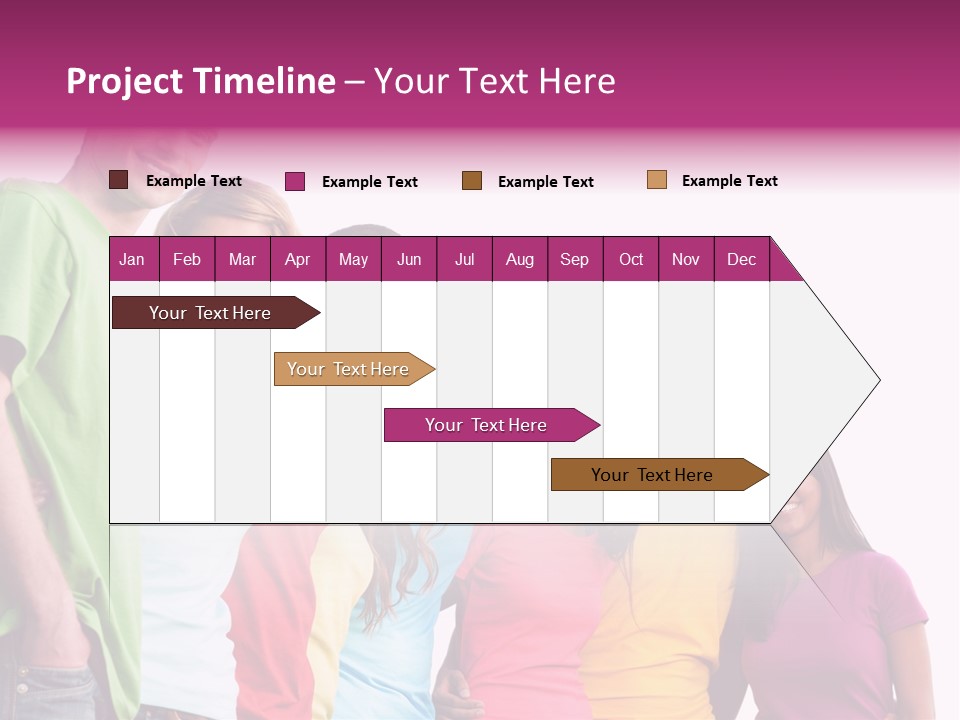 Project Timeline – Your Text Here

Example Text
Example Text
Example Text
Example Text

| Jan | Feb | Mar | Apr | May | Jun | Jul | Aug | Sep | Oct | Nov | Dec |
|---|---|---|---|---|---|---|---|---|---|---|---|

Your Text Here
Your Text Here
Your Text Here
Your Text Here